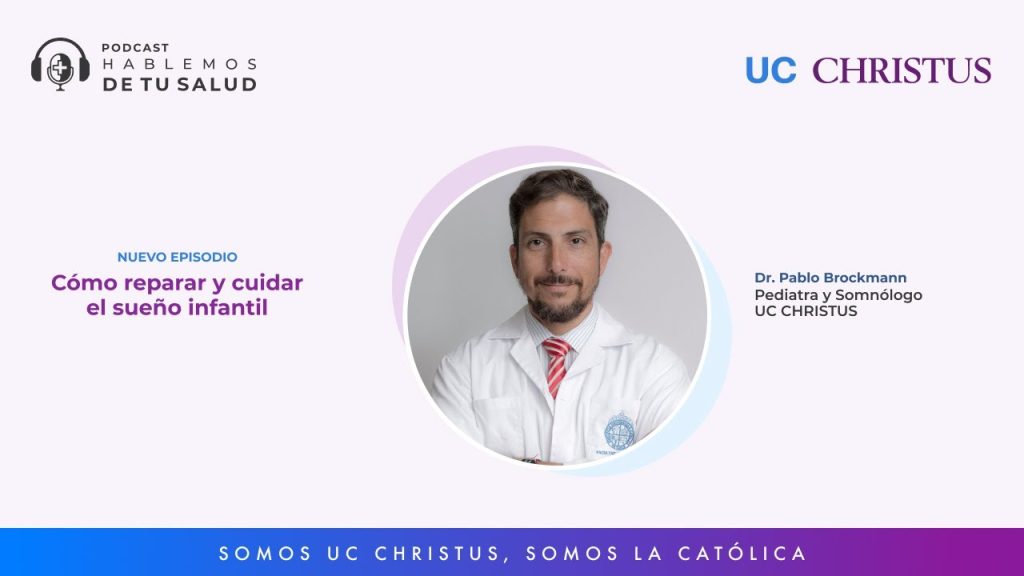 PODCAST
HABLEMOS
DE TU SALUD

UC CHRISTUS

NUEVO EPISODIO
Cómo reparar y cuidar el sueño infantil

Dr. Pablo Brockmann
Pediatra y Somnólogo
UC CHRISTUS

SOMOS UC CHRISTUS, SOMOS LA CATÓLICA